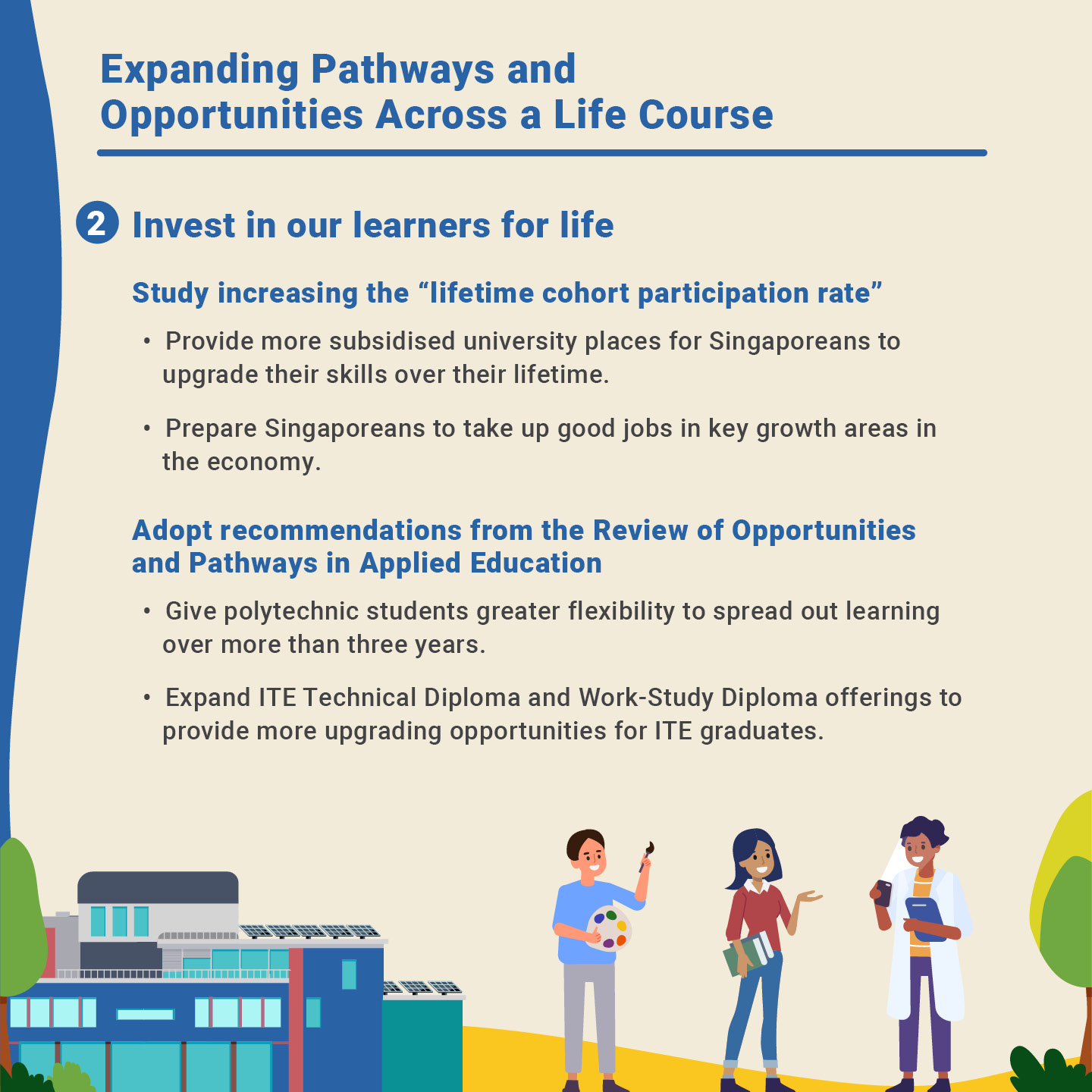 Expanding Pathways and Opportunities Across a Life Course

2 Invest in our learners for life

Study increasing the “lifetime cohort participation rate”

• Provide more subsidised university places for Singaporeans to upgrade their skills over their lifetime.

• Prepare Singaporeans to take up good jobs in key growth areas in the economy.

Adopt recommendations from the Review of Opportunities and Pathways in Applied Education

• Give polytechnic students greater flexibility to spread out learning over more than three years.

• Expand ITE Technical Diploma and Work-Study Diploma offerings to provide more upgrading opportunities for ITE graduates.